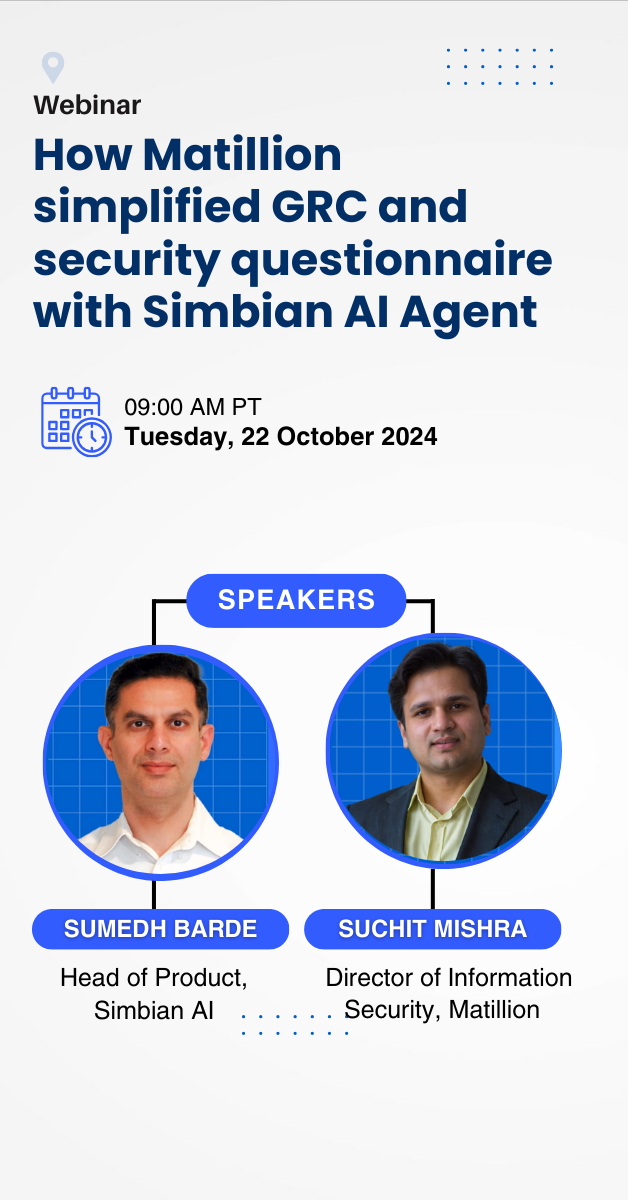 Webinar

How Matillion simplified GRC and security questionnaire with Simbian AI Agent

09:00 AM PT
Tuesday, 22 October 2024

SPEAKERS

SUMEDH BARDE
Head of Product, Simbian AI

SUCHIT MISHRA
Director of Information Security, Matillion